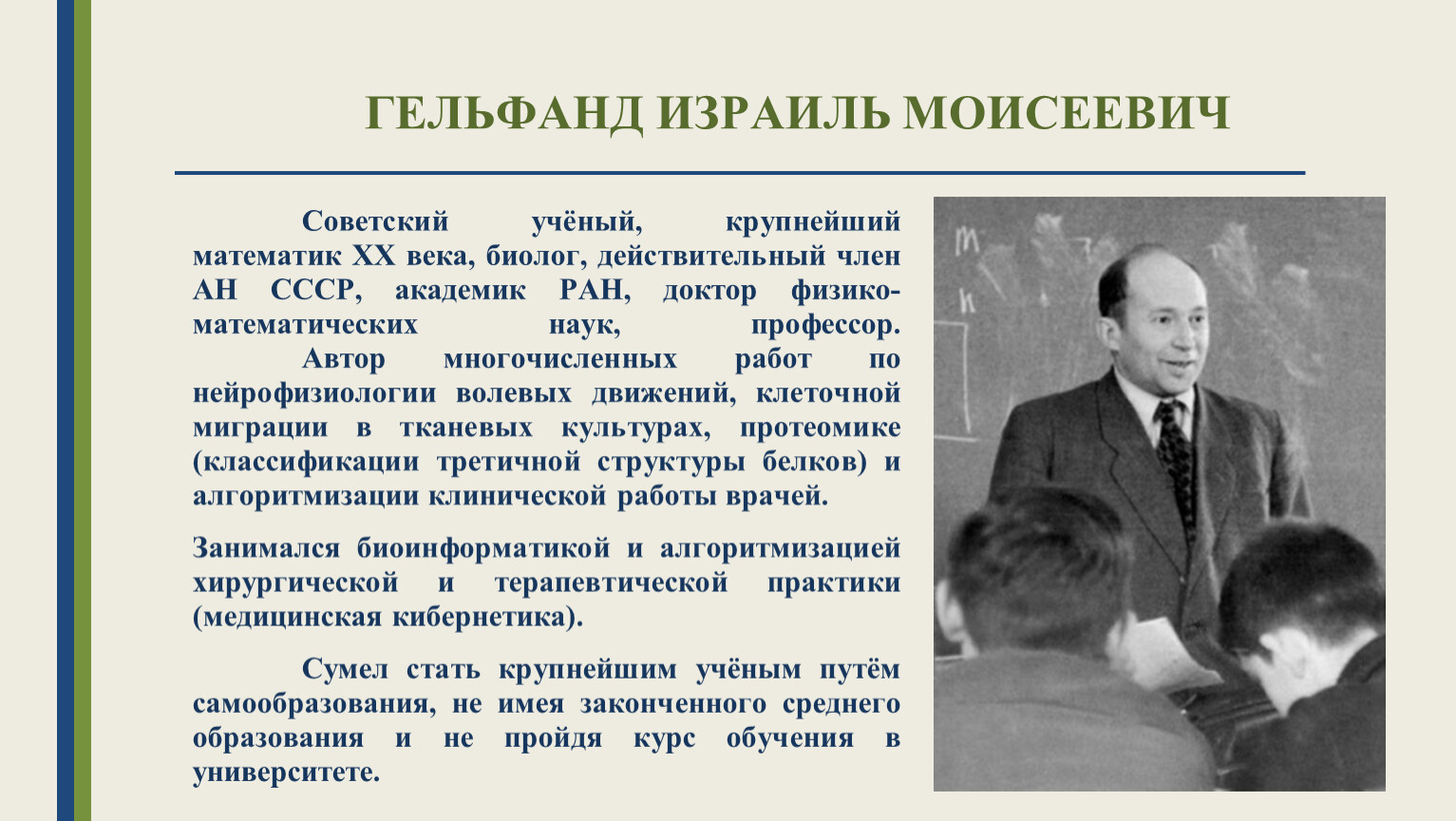 ГЕЛЬФАНД ИЗРАИЛЬ МОИСЕЕВИЧ

Советский учёный, крупнейший математик XX века, биолог, действительный член АН СССР, академик РАН, доктор физико-математических наук, профессор.
Автор многочисленных работ по нейрофизиологии волевых движений, клеточной миграции в тканевых культурах, протеомике (классификации третичной структуры белков) и алгоритмизации клинической работы врачей.

Занимался биоинформатикой и алгоритмизацией хирургической и терапевтической практики (медицинская кибернетика).

Сумел стать крупнейшим учёным путём самообразования, не имея законченного среднего образования и не пройдя курс обучения в университете.